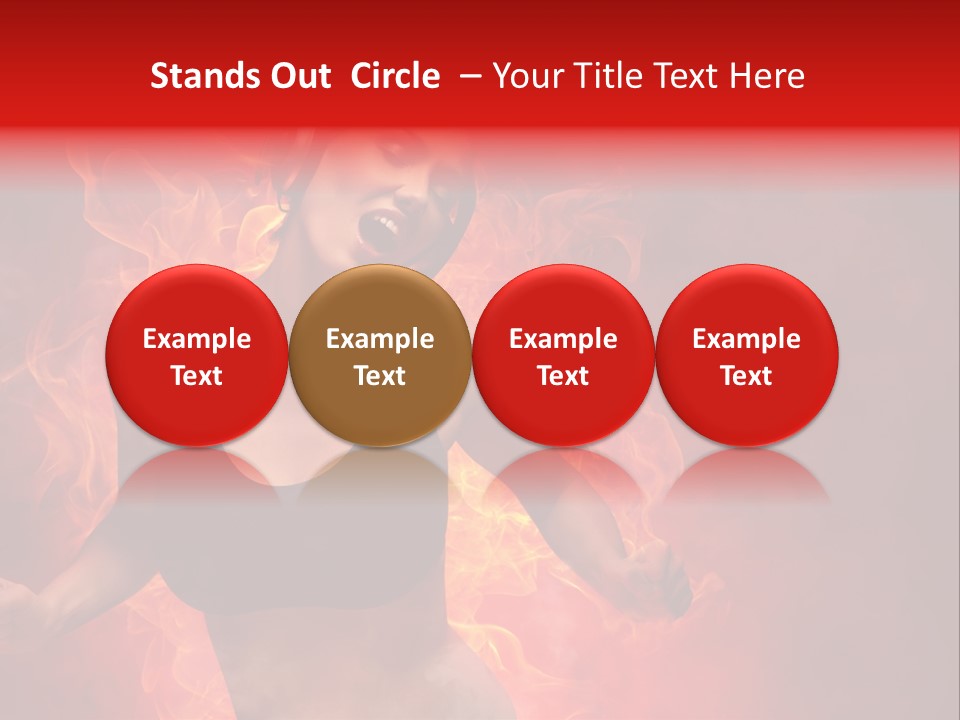 Stands Out Circle – Your Title Text Here

Example Text

Example Text

Example Text

Example Text